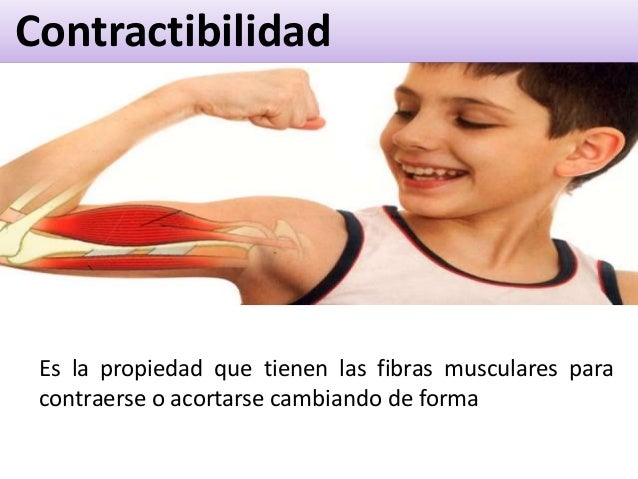 Contractibilidad

Es la propiedad que tienen las fibras musculares para contraerse o acortarse cambiando de forma